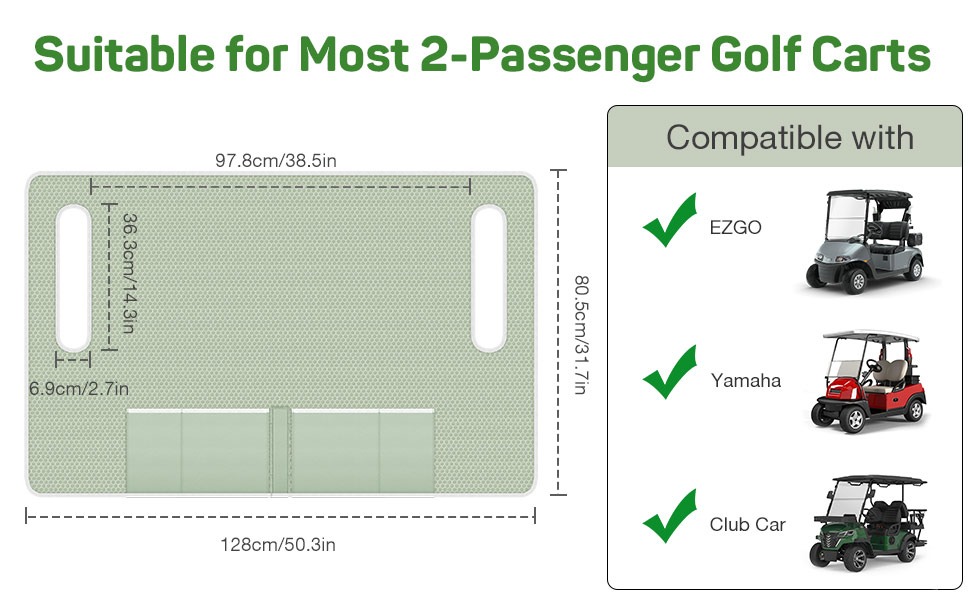 Suitable for Most 2-Passenger Golf Carts

97.8cm/38.5in

36.3cm/14.3in

6.9cm/2.7in

80.5cm/31.7in

128cm/50.3in

Compatible with

EZGO

Yamaha

Club Car